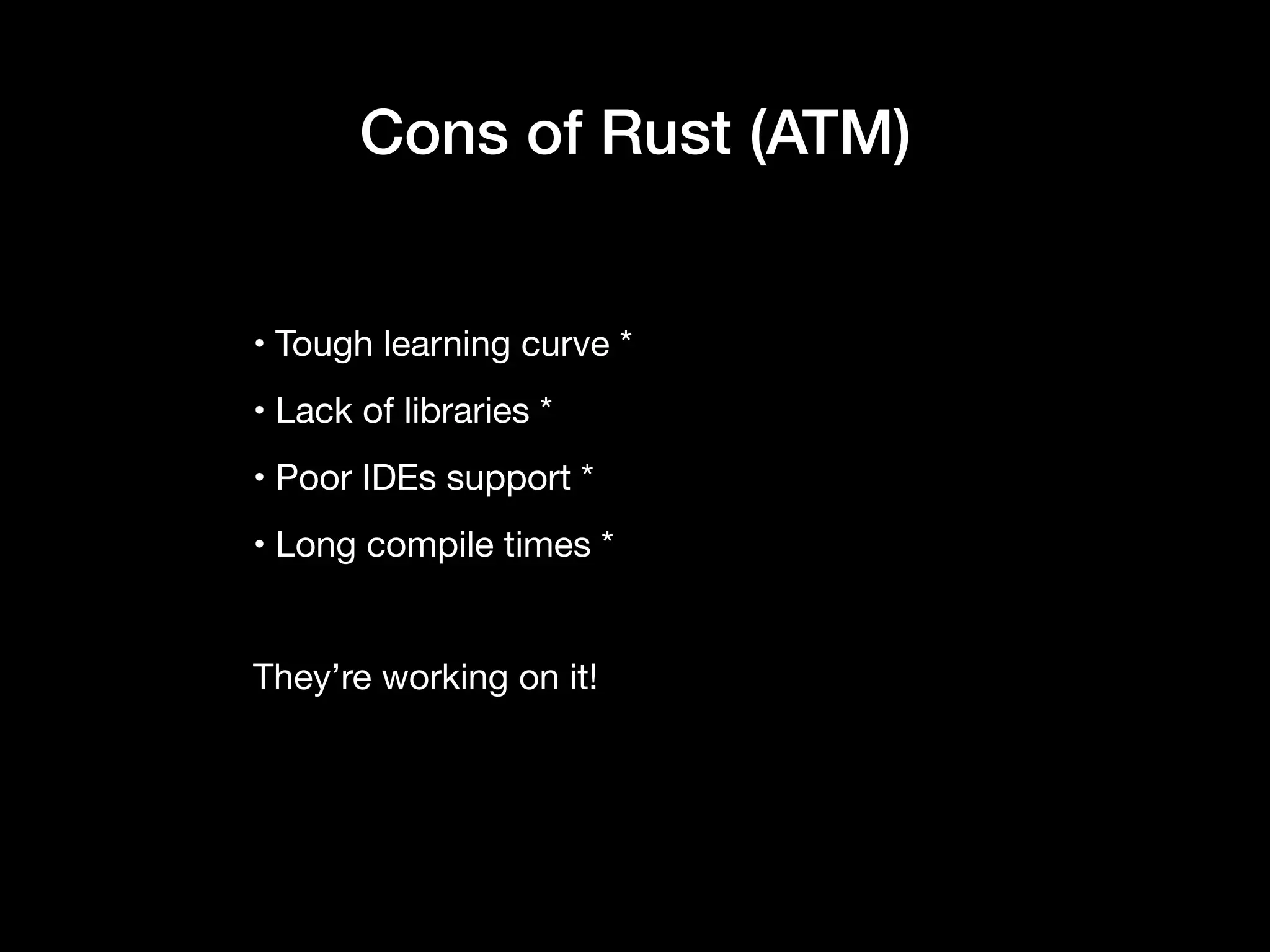 Cons of Rust (ATM)

• Tough learning curve *
• Lack of libraries *
• Poor IDEs support *
• Long compile times *

They’re working on it!